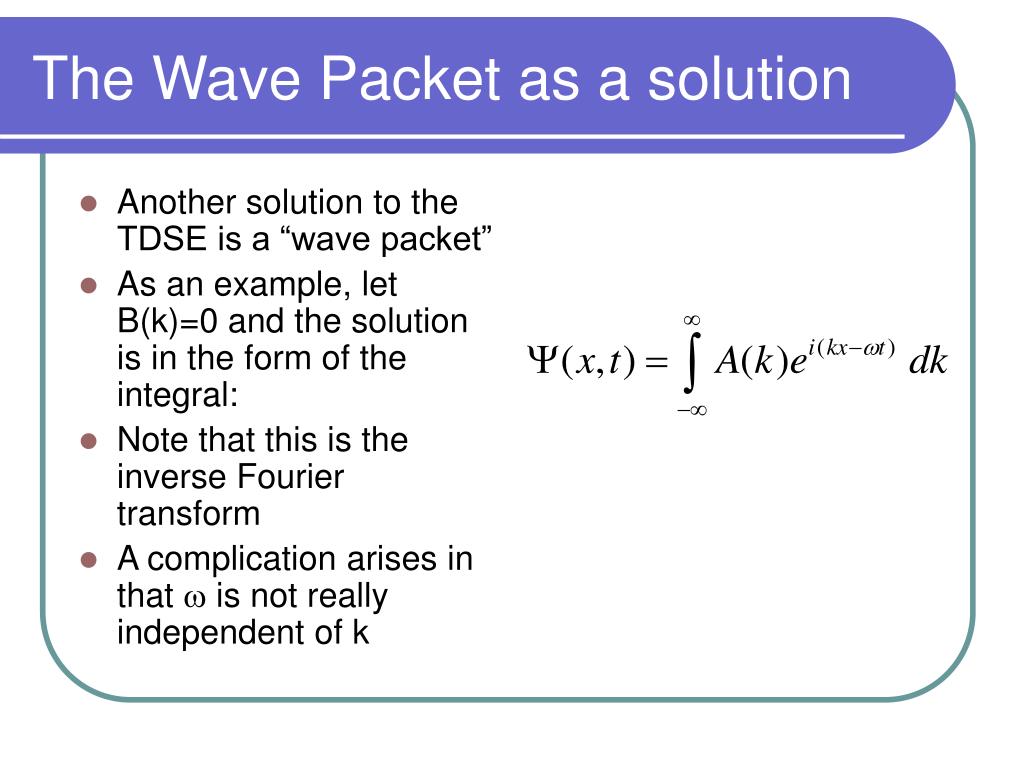 The Wave Packet as a solution

- Another solution to the TDSE is a “wave packet”
- As an example, let B(k)=0 and the solution is in the form of the integral:
- Note that this is the inverse Fourier transform
- A complication arises in that $\omega$ is not really independent of k

$\Psi(x,t) = \int_{-\infty}^{\infty} A(k)e^{i(kx-\omega t)}\,dk$